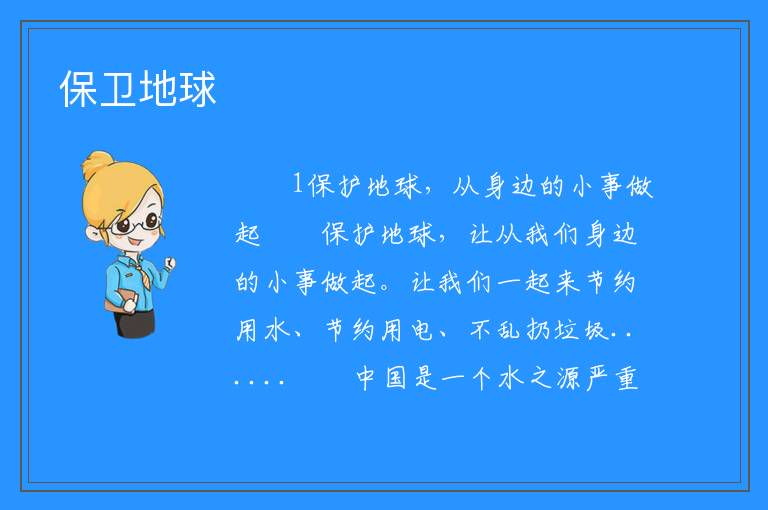 保卫地球

1保护地球，从身边的小事做起　　保护地球，让从我们身边的小事做起。让我们一起来节约用水、节约用电、不乱扔垃圾......　　中国是一个水之源严重